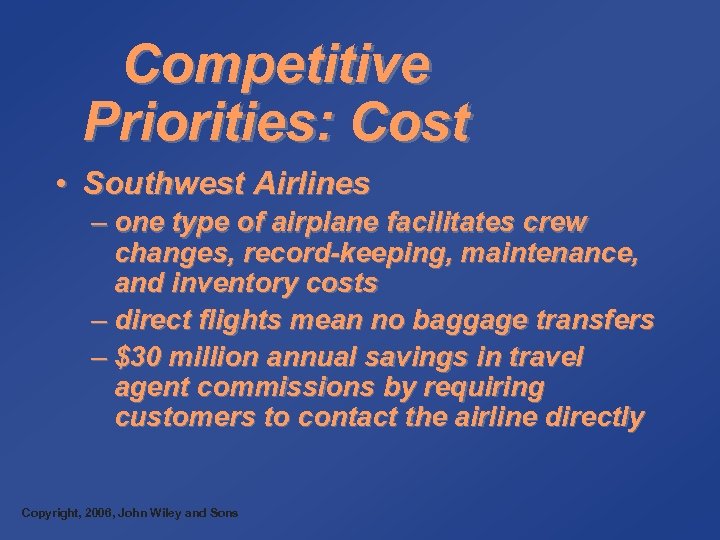 Competitive Priorities: Cost

• Southwest Airlines
– one type of airplane facilitates crew changes, record-keeping, maintenance, and inventory costs
– direct flights mean no baggage transfers
– \$30 million annual savings in travel agent commissions by requiring customers to contact the airline directly

Copyright, 2006, John Wiley and Sons